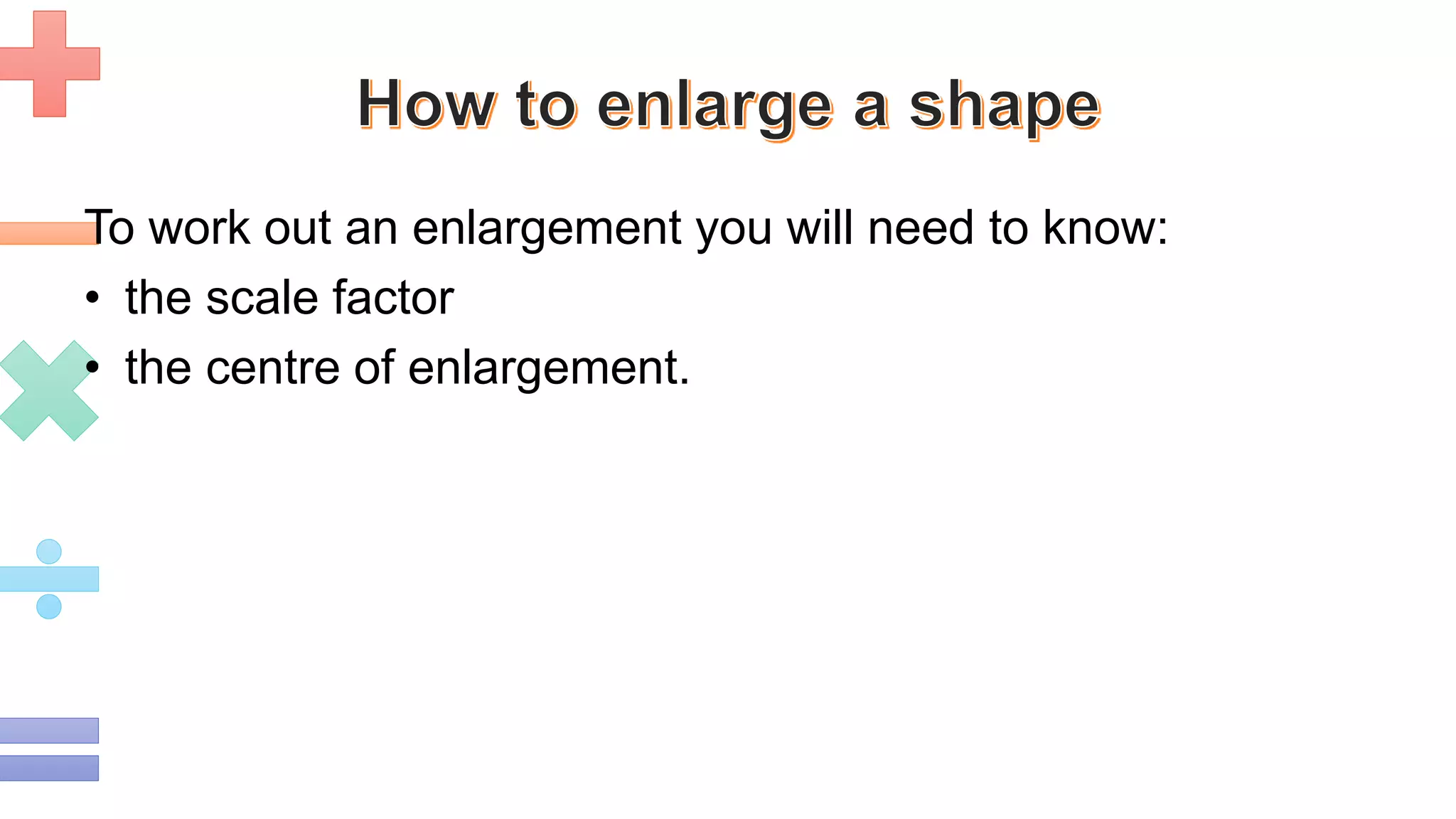 How to enlarge a shape

To work out an enlargement you will need to know:
• the scale factor
• the centre of enlargement.